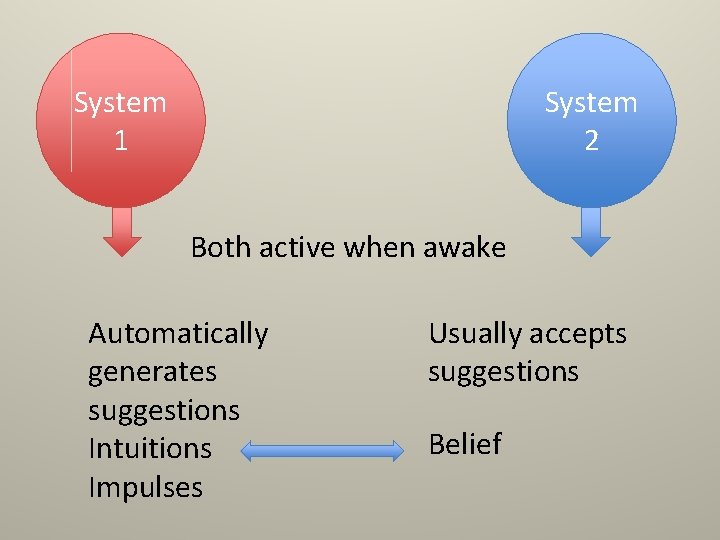 System 1

System 2

Both active when awake

Automatically generates suggestions
Intuitions
Impulses

Usually accepts suggestions

Belief